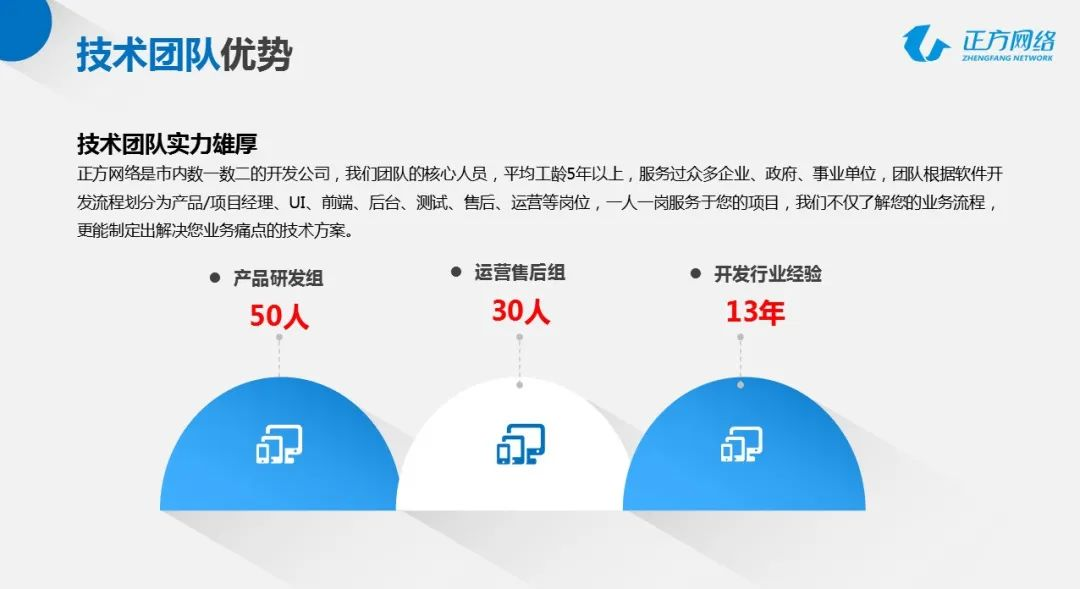 技术团队优势

正方网络
ZHENGFANG NETWORK

技术团队实力雄厚

正方网络是市内数一数二的开发公司，我们团队的核心人员，平均工龄5年以上，服务过众多企业、政府、事业单位，团队根据软件开发流程划分为产品/项目经理、UI、前端、后台、测试、售后、运营等岗位，一人一岗服务于您的项目，我们不仅了解您的业务流程，更能制定出解决您业务痛点的技术方案。

产品研发组
50人

运营售后组
30人

开发行业经验
13年